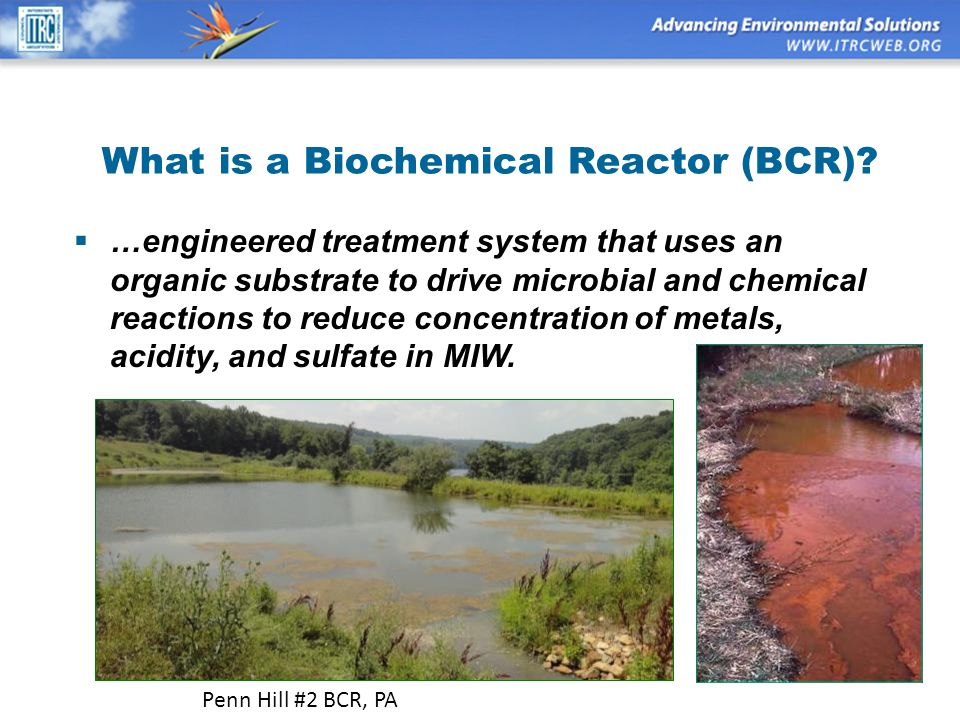 ITRC

Advancing Environmental Solutions
WWW.ITRCWEB.ORG

What is a Biochemical Reactor (BCR)?

▪ …engineered treatment system that uses an organic substrate to drive microbial and chemical reactions to reduce concentration of metals, acidity, and sulfate in MIW.

Penn Hill #2 BCR, PA